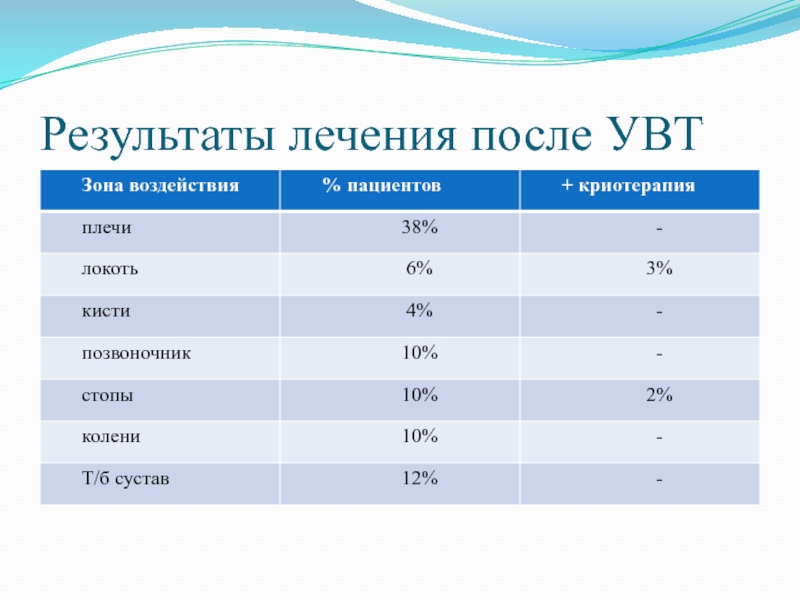 Результаты лечения после УВТ

| Зона воздействия | % пациентов | + криотерапия |
|---|---|---|
| плечи | 38% | - |
| локоть | 6% | 3% |
| кисти | 4% | - |
| позвоночник | 10% | - |
| стопы | 10% | 2% |
| колени | 10% | - |
| Т/б сустав | 12% | - |